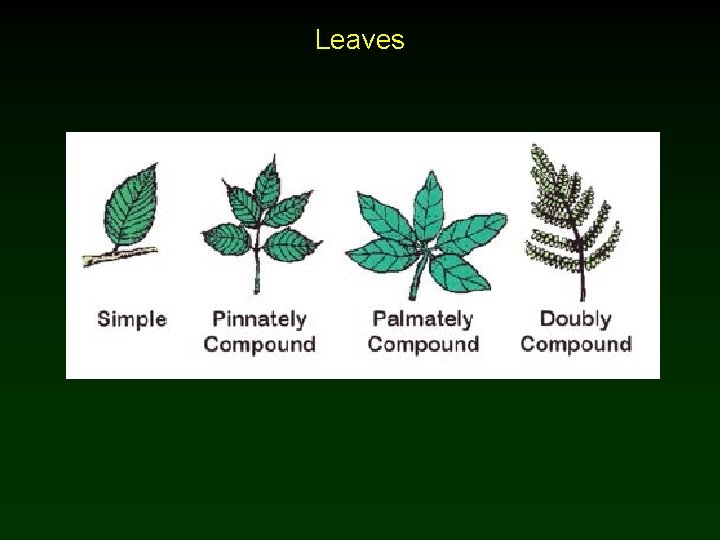 Leaves

Simple

Pinnately Compound

Palmately Compound

Doubly Compound